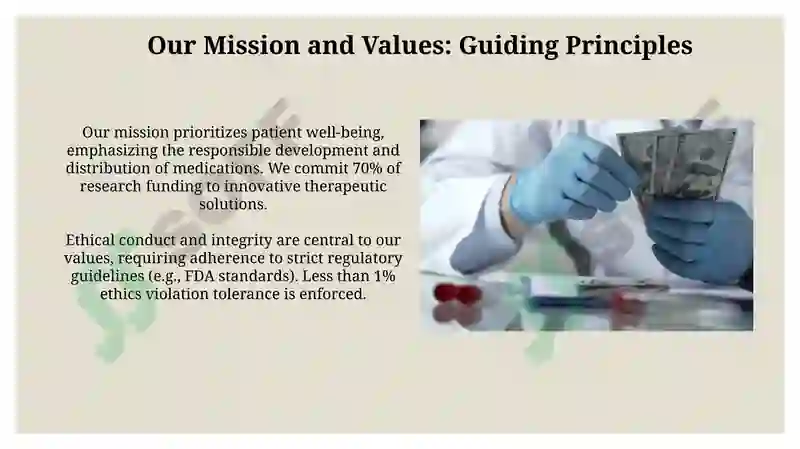 Our Mission and Values: Guiding Principles

Our mission prioritizes patient well-being, emphasizing the responsible development and distribution of medications. We commit 70% of research funding to innovative therapeutic solutions.

Ethical conduct and integrity are central to our values, requiring adherence to strict regulatory guidelines (e.g., FDA standards). Less than 1% ethics violation tolerance is enforced.